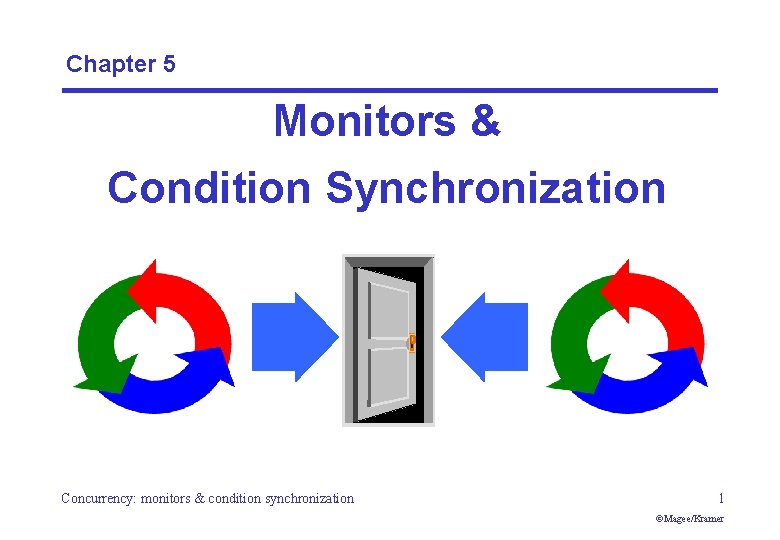 Chapter 5

Monitors & Condition Synchronization

Concurrency: monitors & condition synchronization

1

©Magee/Kramer